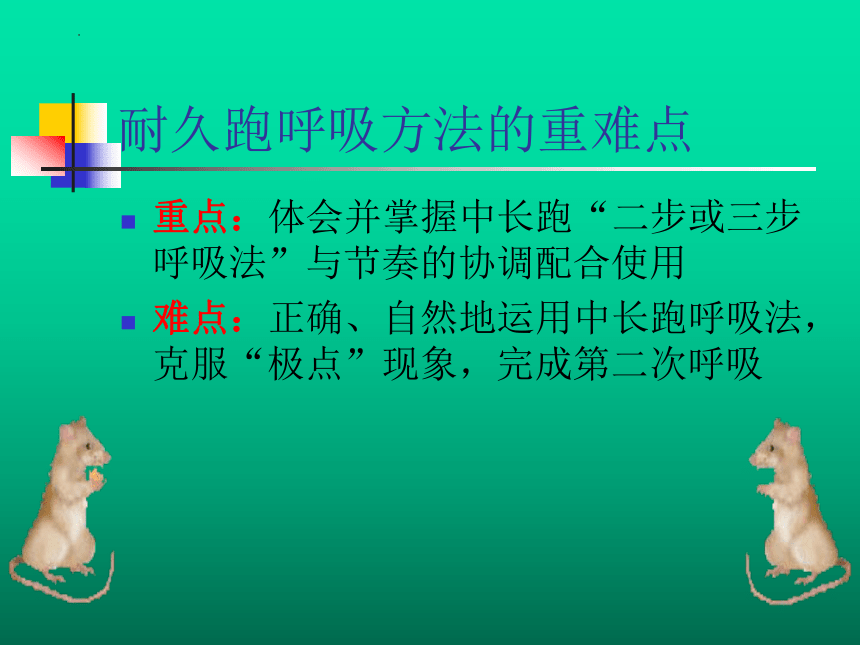 耐久跑呼吸方法的重难点

重点：体会并掌握中长跑“二步或三步呼吸法”与节奏的协调配合使用

难点：正确、自然地运用中长跑呼吸法，克服“极点”现象，完成第二次呼吸